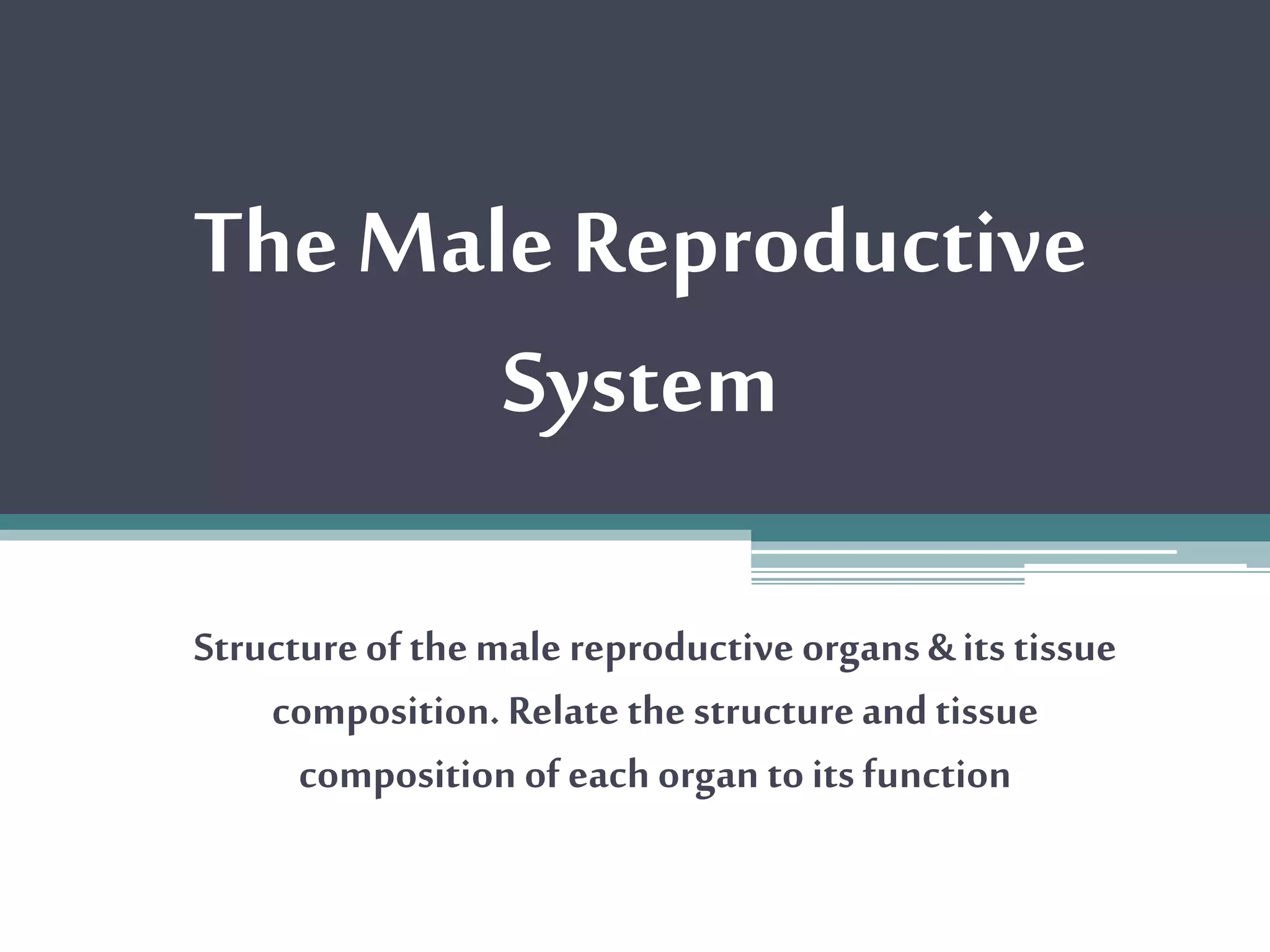 The Male Reproductive System

Structure of the male reproductive organs & its tissue composition. Relate the structure and tissue composition of each organ to its function